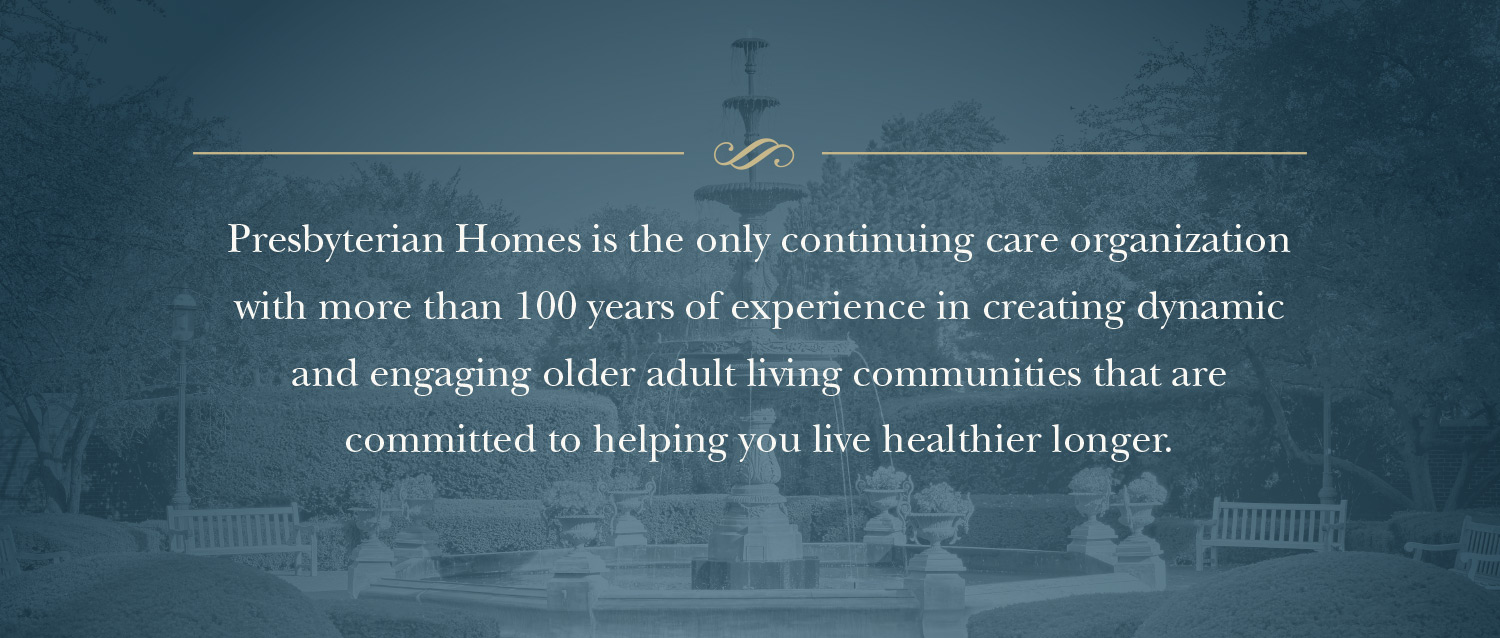 Presbyterian Homes is the only continuing care organization with more than 100 years of experience in creating dynamic and engaging older adult living communities that are committed to helping you live healthier longer.